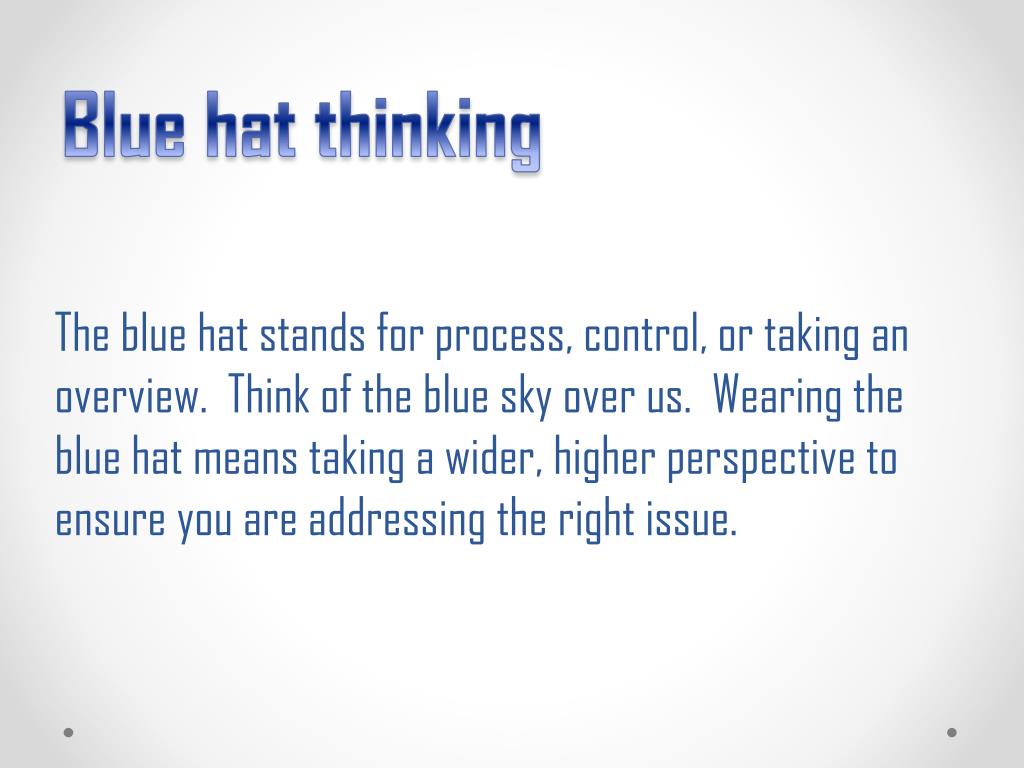 Blue hat thinking

The blue hat stands for process, control, or taking an overview. Think of the blue sky over us. Wearing the blue hat means taking a wider, higher perspective to ensure you are addressing the right issue.